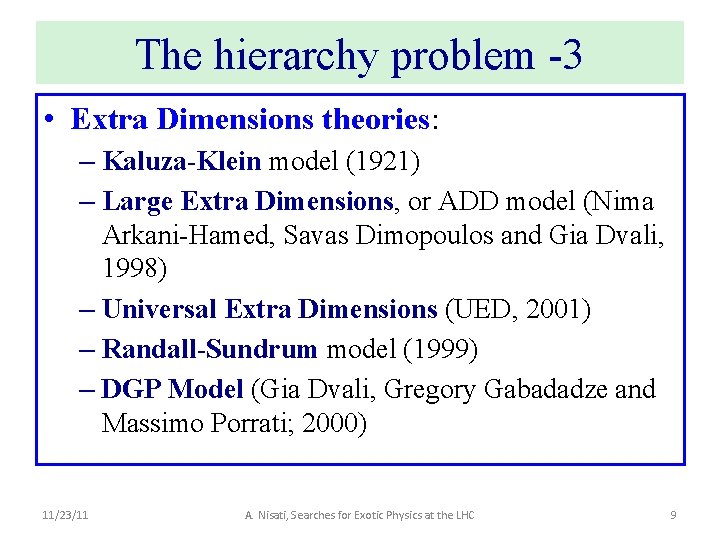 The hierarchy problem -3

• Extra Dimensions theories:
– Kaluza-Klein model (1921)
– Large Extra Dimensions, or ADD model (Nima Arkani-Hamed, Savas Dimopoulos and Gia Dvali, 1998)
– Universal Extra Dimensions (UED, 2001)
– Randall-Sundrum model (1999)
– DGP Model (Gia Dvali, Gregory Gabadadze and Massimo Porrati; 2000)

11/23/11 A. Nisati, Searches for Exotic Physics at the LHC 9